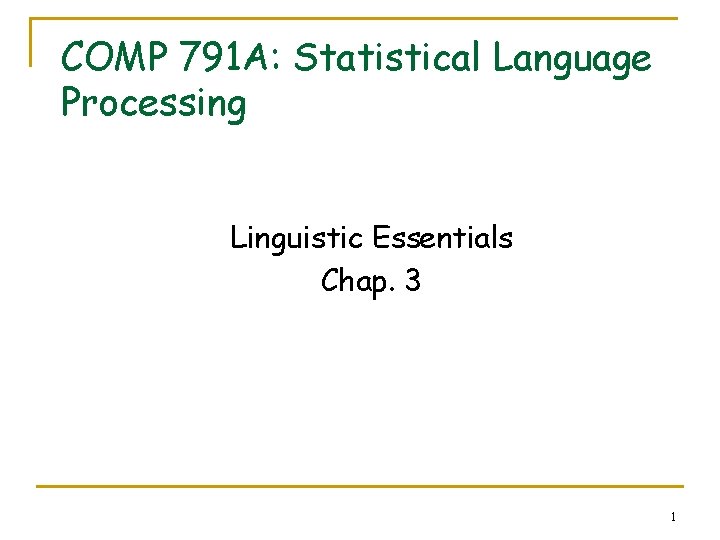 COMP 791A: Statistical Language Processing

Linguistic Essentials
Chap. 3

1